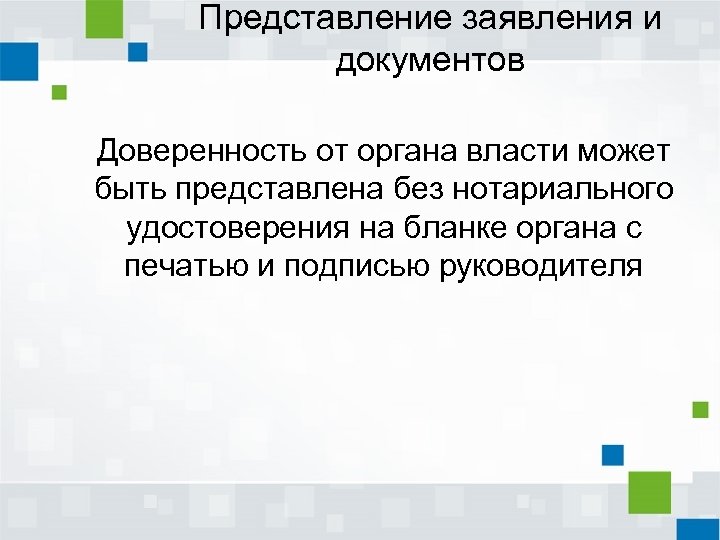 Представление заявления и документов

Доверенность от органа власти может быть представлена без нотариального удостоверения на бланке органа с печатью и подписью руководителя